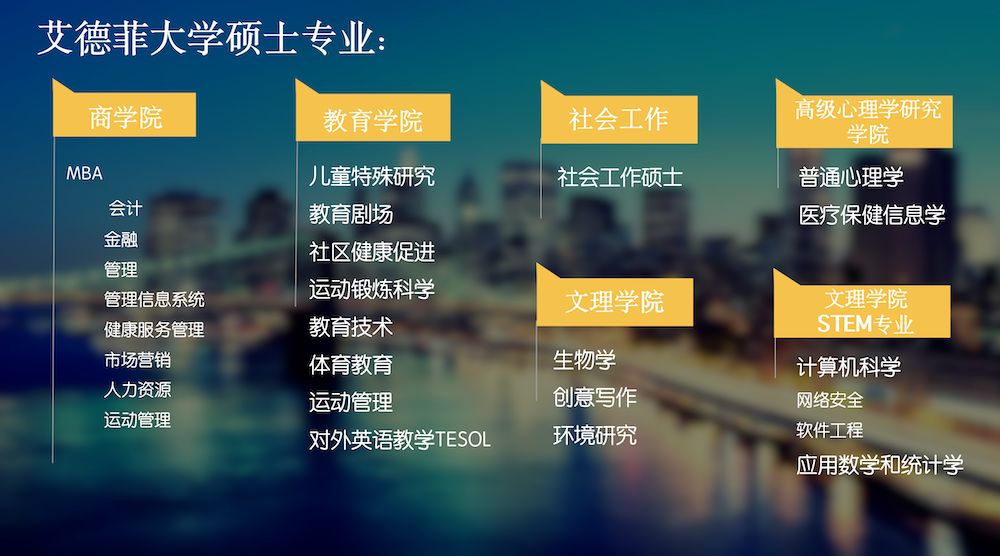 艾德菲大学硕士专业:

商学院

MBA
会计
金融
管理
管理信息系统
健康服务管理
市场营销
人力资源
运动管理

教育学院

儿童特殊研究
教育剧场
社区健康促进
运动锻炼科学
教育技术
体育教育
运动管理
对外英语教学TESOL

社会工作

社会工作硕士

文理学院

生物学
创意写作
环境研究

高级心理学研究学院

普通心理学
医疗保健信息学

文理学院
STEM专业

计算机科学
网络安全
软件工程
应用数学和统计学